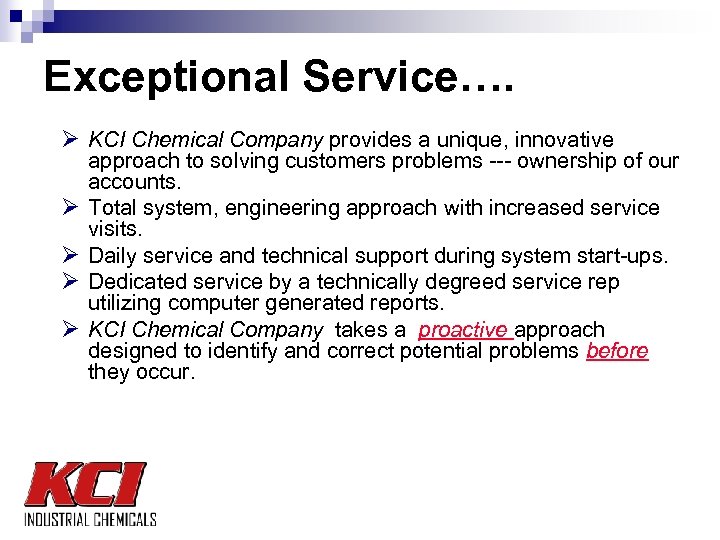 Exceptional Service….

➢ KCI Chemical Company provides a unique, innovative approach to solving customers problems --- ownership of our accounts.

➢ Total system, engineering approach with increased service visits.

➢ Daily service and technical support during system start-ups.

➢ Dedicated service by a technically degreed service rep utilizing computer generated reports.

➢ KCI Chemical Company takes a proactive approach designed to identify and correct potential problems before they occur.

KCI
INDUSTRIAL CHEMICALS